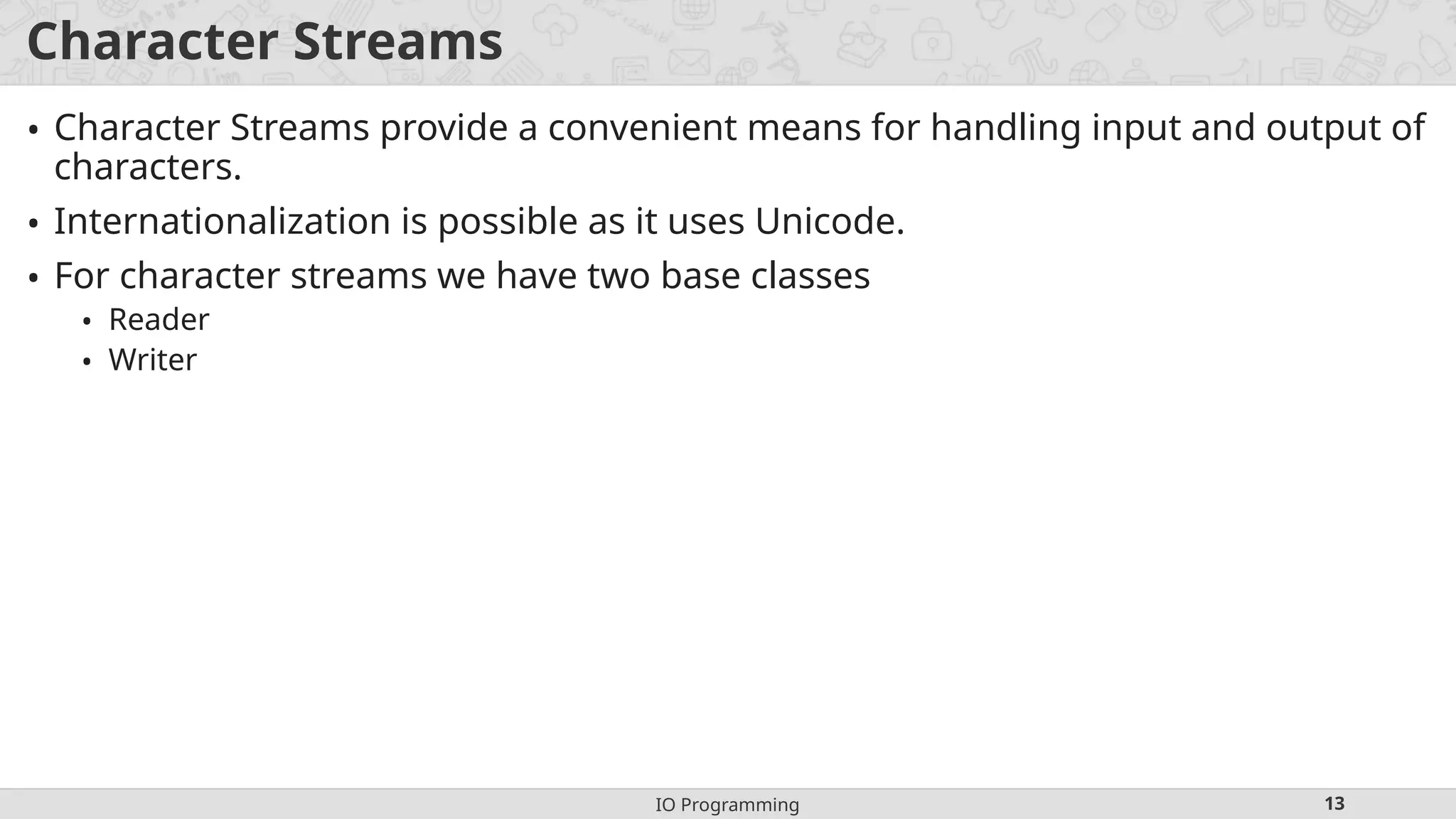 Character Streams

• Character Streams provide a convenient means for handling input and output of characters.
• Internationalization is possible as it uses Unicode.
• For character streams we have two base classes
  • Reader
  • Writer

IO Programming
13